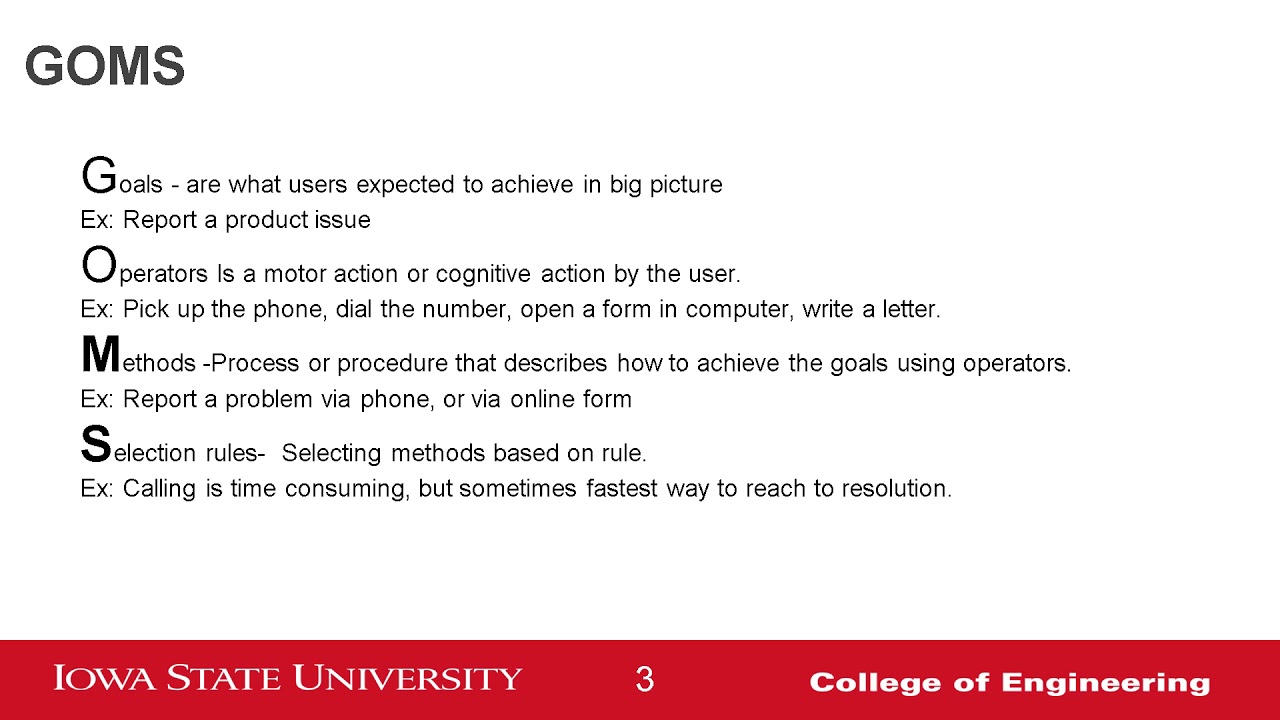 GOMS

Goals - are what users expected to achieve in big picture
Ex: Report a product issue

Operators Is a motor action or cognitive action by the user.
Ex: Pick up the phone, dial the number, open a form in computer, write a letter.

Methods -Process or procedure that describes how to achieve the goals using operators.
Ex: Report a problem via phone, or via online form

Selection rules- Selecting methods based on rule.
Ex: Calling is time consuming, but sometimes fastest way to reach to resolution.

IOWA STATE UNIVERSITY

3

College of Engineering